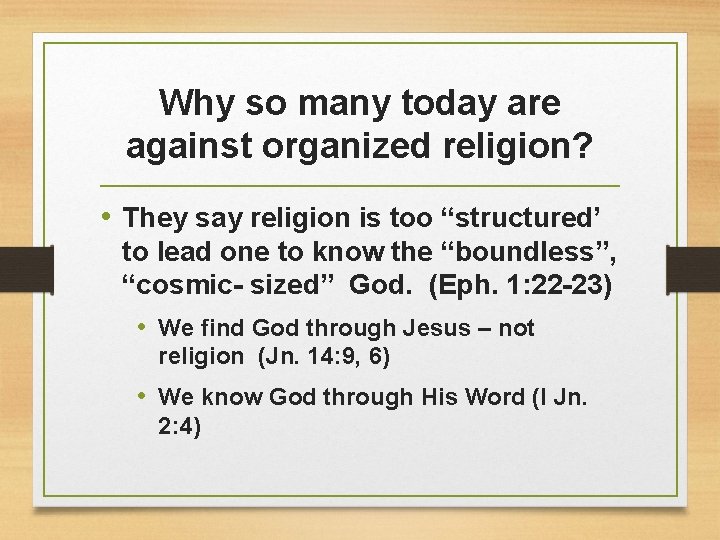 Why so many today are against organized religion?

• They say religion is too “structured’ to lead one to know the “boundless”, “cosmic- sized” God. (Eph. 1:22-23)

• We find God through Jesus – not religion (Jn. 14:9, 6)

• We know God through His Word (I Jn. 2:4)